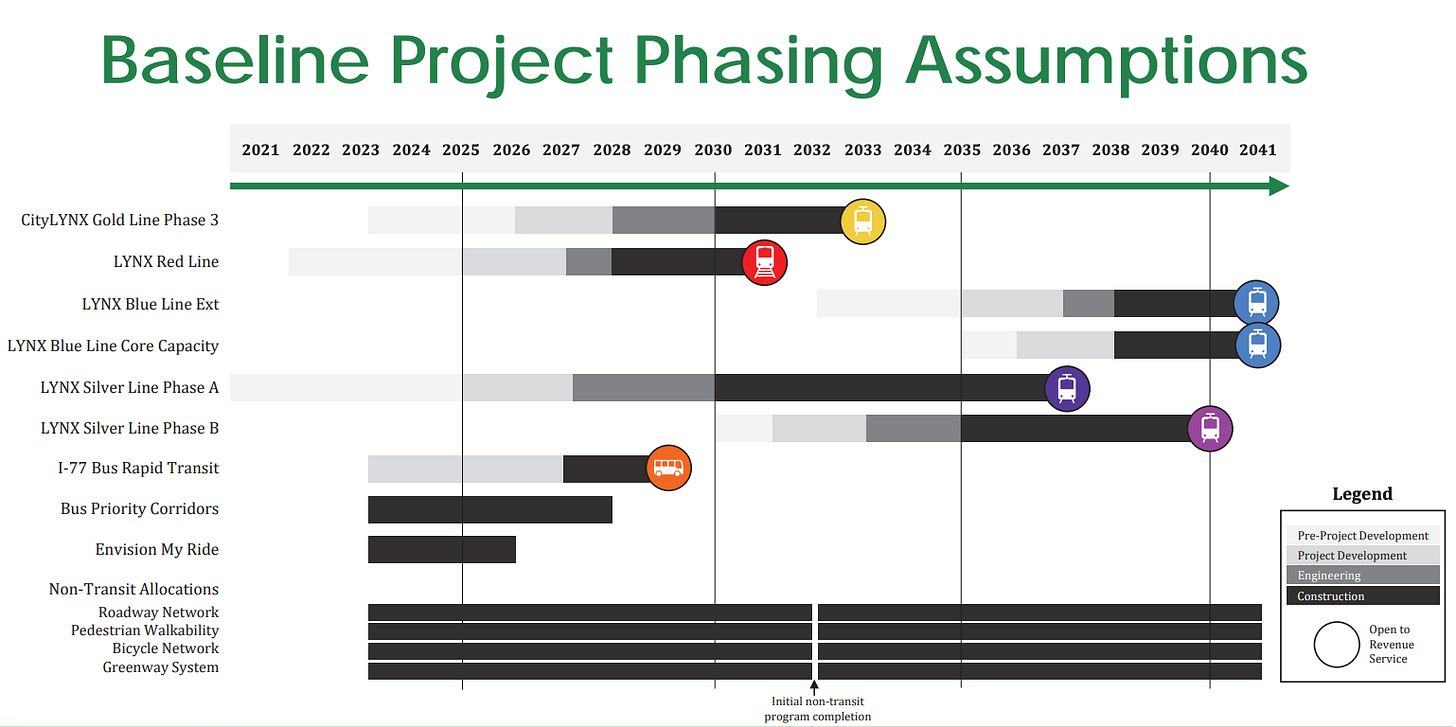 Baseline Project Phasing Assumptions

2021 2022 2023 2024 2025 2026 2027 2028 2029 2030 2031 2032 2033 2034 2035 2036 2037 2038 2039 2040 2041

CityLYNX Gold Line Phase 3
LYNX Red Line
LYNX Blue Line Ext
LYNX Blue Line Core Capacity
LYNX Silver Line Phase A
LYNX Silver Line Phase B
I-77 Bus Rapid Transit
Bus Priority Corridors
Envision My Ride
Non-Transit Allocations
Roadway Network
Pedestrian Walkability
Bicycle Network
Greenway System

Initial non-transit program completion

Legend
Pre-Project Development
Project Development
Engineering
Construction
Open to Revenue Service